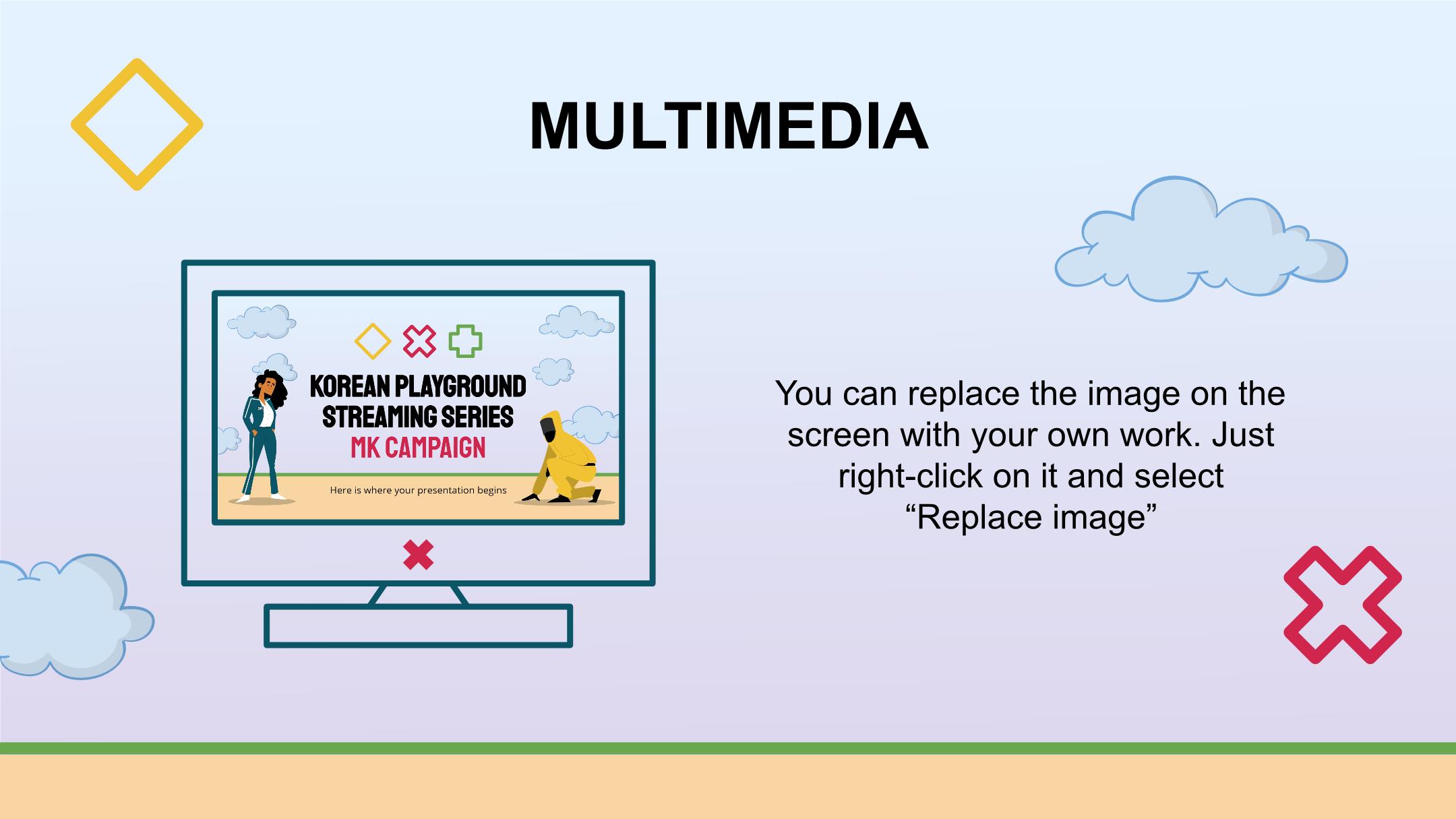 MULTIMEDIA

KOREAN PLAYGROUND STREAMING SERIES
MK CAMPAIGN

Here is where your presentation begins

You can replace the image on the screen with your own work. Just right-click on it and select “Replace image”